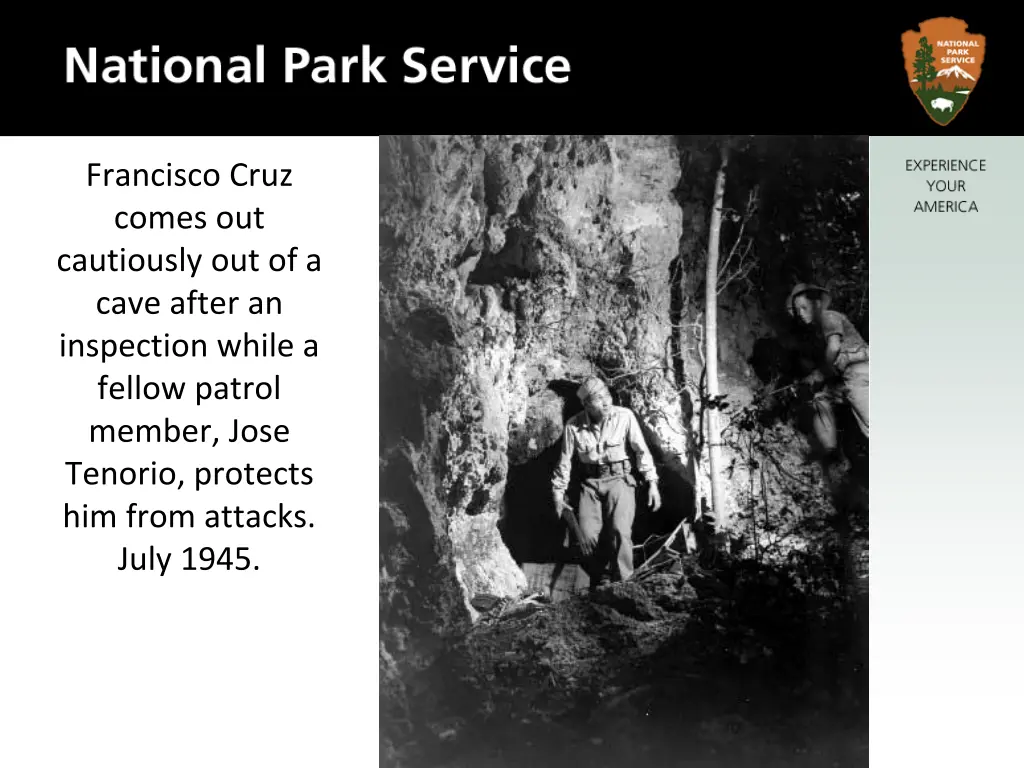 National Park Service

NATIONAL PARK SERVICE

Francisco Cruz comes out cautiously out of a cave after an inspection while a fellow patrol member, Jose Tenorio, protects him from attacks. July 1945.

EXPERIENCE YOUR AMERICA